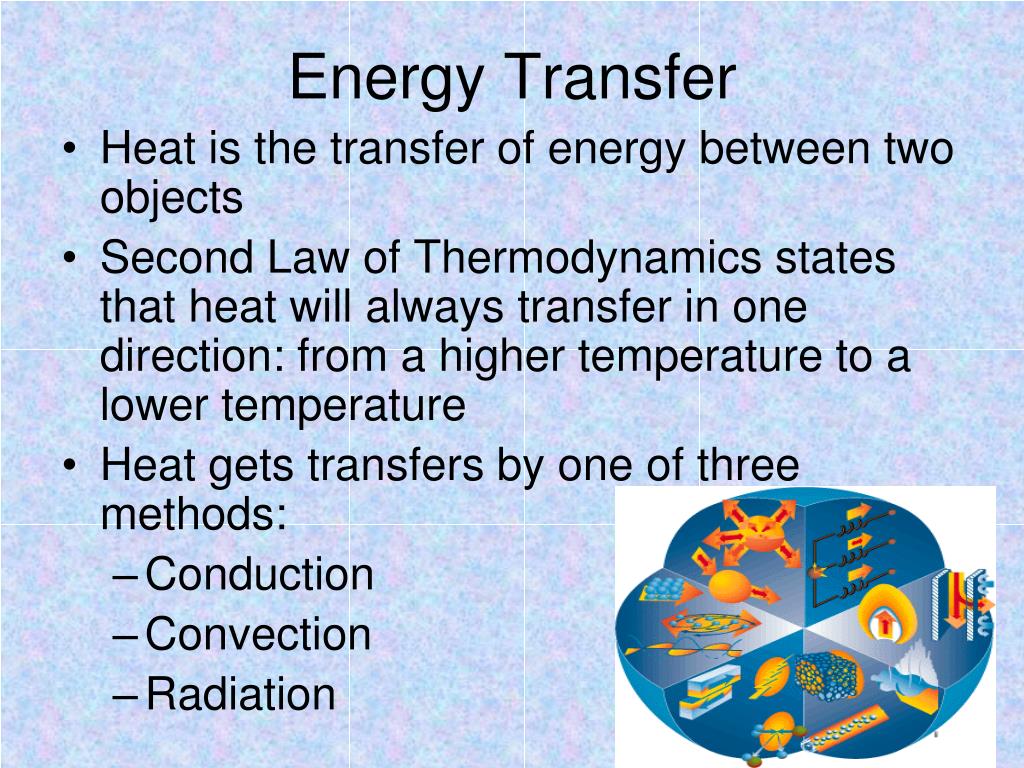 Energy Transfer

• Heat is the transfer of energy between two objects
• Second Law of Thermodynamics states that heat will always transfer in one direction: from a higher temperature to a lower temperature
• Heat gets transfers by one of three methods:
– Conduction
– Convection
– Radiation